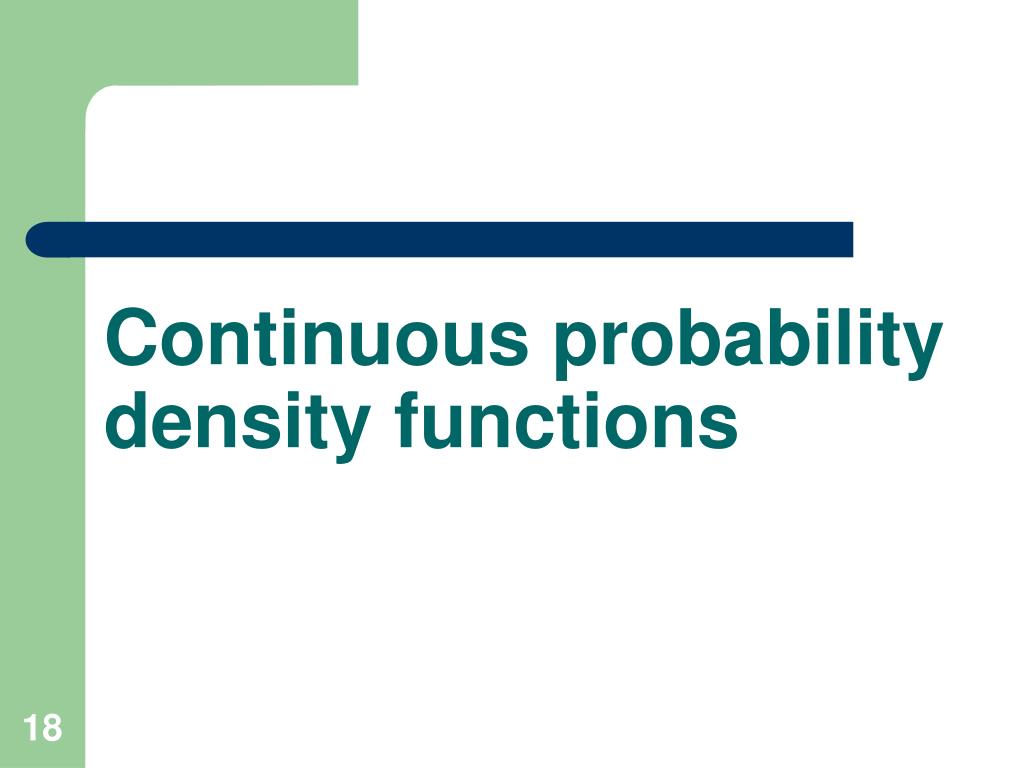 Continuous probability density functions

18